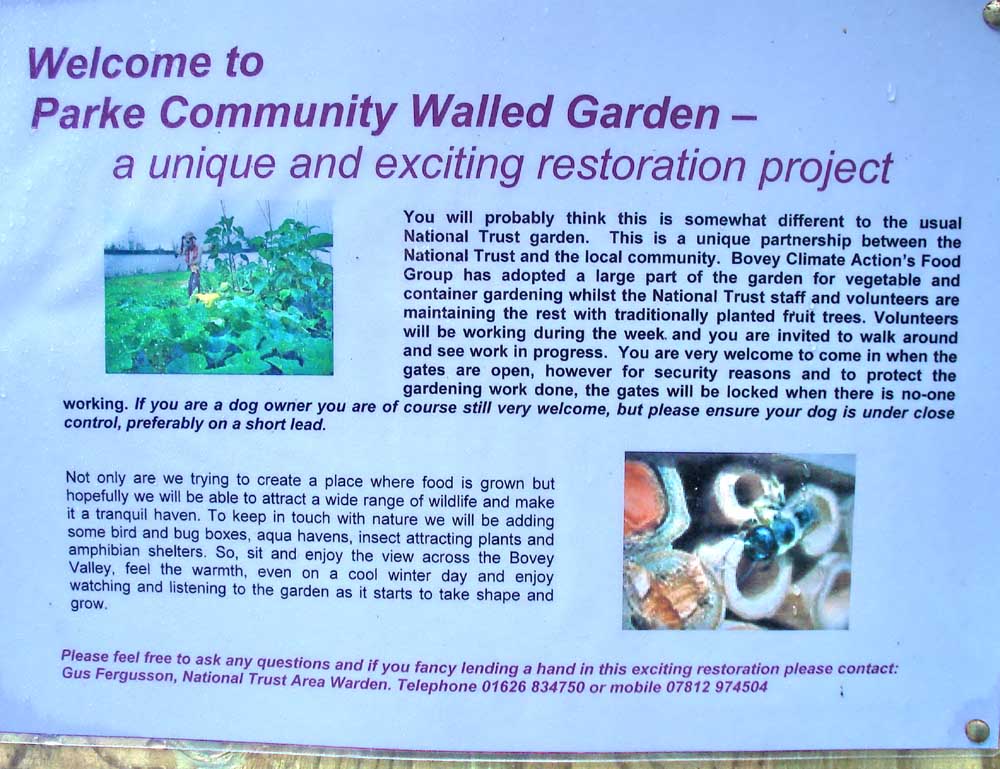 Welcome to
Parke Community Walled Garden –
a unique and exciting restoration project

You will probably think this is somewhat different to the usual National Trust garden. This is a unique partnership between the National Trust and the local community. Bovey Climate Action's Food Group has adopted a large part of the garden for vegetable and container gardening whilst the National Trust staff and volunteers are maintaining the rest with traditionally planted fruit trees. Volunteers will be working during the week and you are invited to walk around and see work in progress. You are very welcome to come in when the gates are open, however for security reasons and to protect the gardening work done, the gates will be locked when there is no-one working. If you are a dog owner you are of course still very welcome, but please ensure your dog is under close control, preferably on a short lead.

Not only are we trying to create a place where food is grown but hopefully we will be able to attract a wide range of wildlife and make it a tranquil haven. To keep in touch with nature we will be adding some bird and bug boxes, aqua havens, insect attracting plants and amphibian shelters. So, sit and enjoy the view across the Bovey Valley, feel the warmth, even on a cool winter day and enjoy watching and listening to the garden as it starts to take shape and grow.

Please feel free to ask any questions and if you fancy lending a hand in this exciting restoration please contact: Gus Fergusson, National Trust Area Warden. Telephone 01626 834750 or mobile 07812 974504